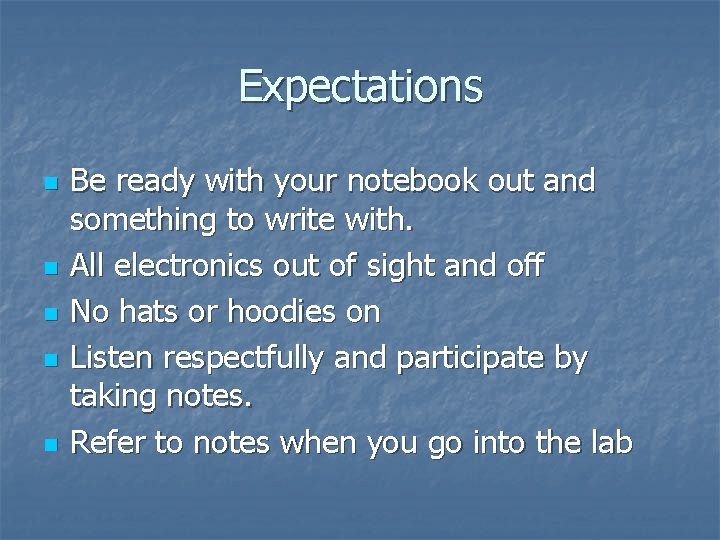 Expectations

- Be ready with your notebook out and something to write with.
- All electronics out of sight and off
- No hats or hoodies on
- Listen respectfully and participate by taking notes.
- Refer to notes when you go into the lab